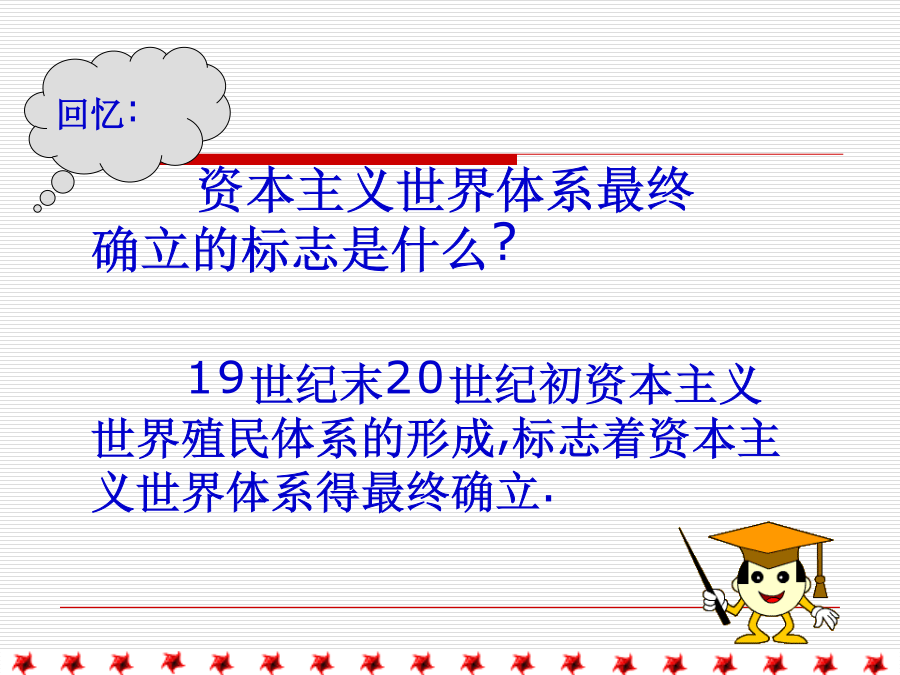 回忆:

资本主义世界体系最终确立的标志是什么?

19世纪末20世纪初资本主义世界殖民体系的形成,标志着资本主义世界体系得最终确立.